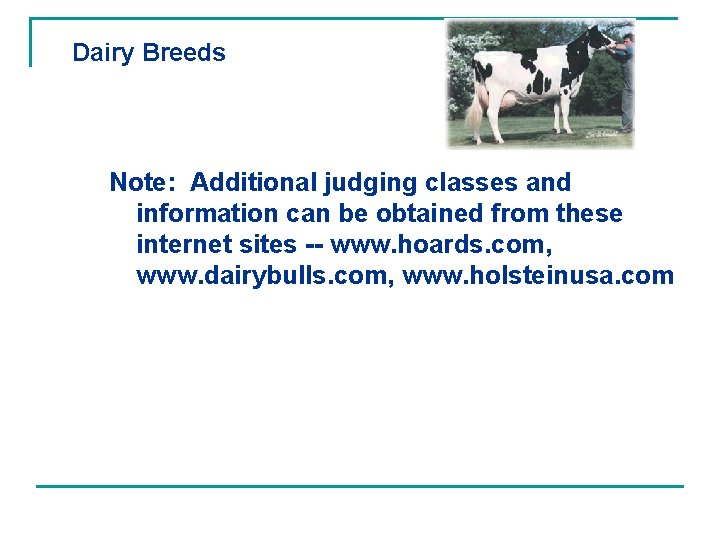 Dairy Breeds

Note: Additional judging classes and information can be obtained from these internet sites -- www.hoards.com, www.dairybulls.com, www.holsteinusa.com